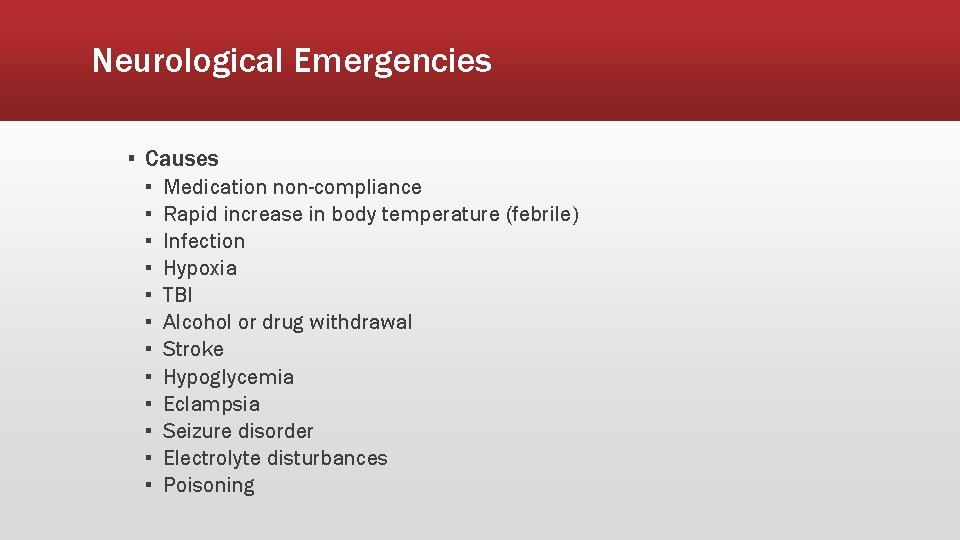 Neurological Emergencies

▪ Causes
▪ Medication non-compliance
▪ Rapid increase in body temperature (febrile)
▪ Infection
▪ Hypoxia
▪ TBI
▪ Alcohol or drug withdrawal
▪ Stroke
▪ Hypoglycemia
▪ Eclampsia
▪ Seizure disorder
▪ Electrolyte disturbances
▪ Poisoning